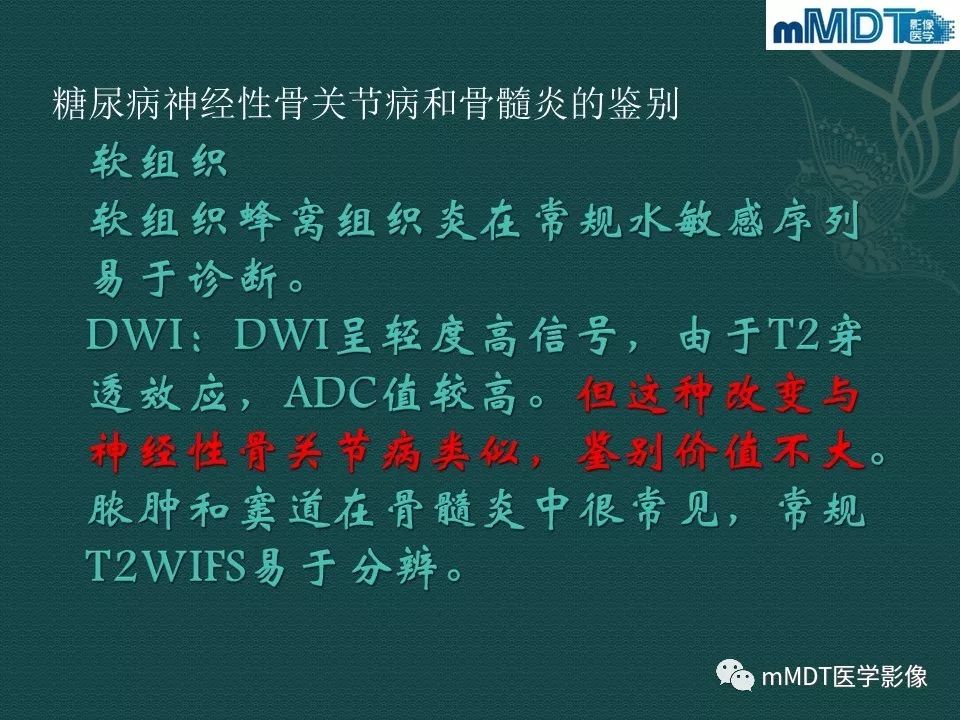 mMDT 影像医学

糖尿病神经性骨关节病和骨髓炎的鉴别

软组织

软组织蜂窝组织炎在常规水敏感序列易于诊断。

DWI：DWI呈轻度高信号，由于T2穿透效应，ADC值较高。但这种改变与神经性骨关节病类似，鉴别价值不大。

脓肿和窦道在骨髓炎中很常见，常规T2WIFS易于分辨。

mMDT医学影像